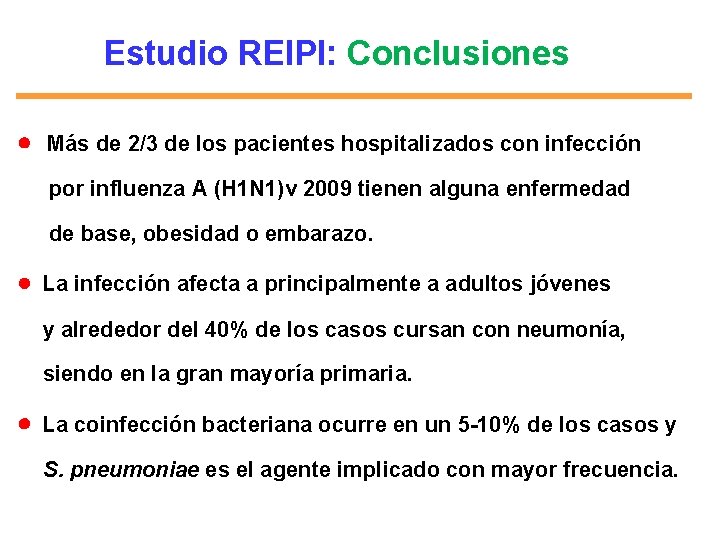 Estudio REIPI: Conclusiones

- Más de 2/3 de los pacientes hospitalizados con infección por influenza A (H1N1)v 2009 tienen alguna enfermedad de base, obesidad o embarazo.

- La infección afecta a principalmente a adultos jóvenes y alrededor del 40% de los casos cursan con neumonía, siendo en la gran mayoría primaria.

- La coinfección bacteriana ocurre en un 5-10% de los casos y S. pneumoniae es el agente implicado con mayor frecuencia.